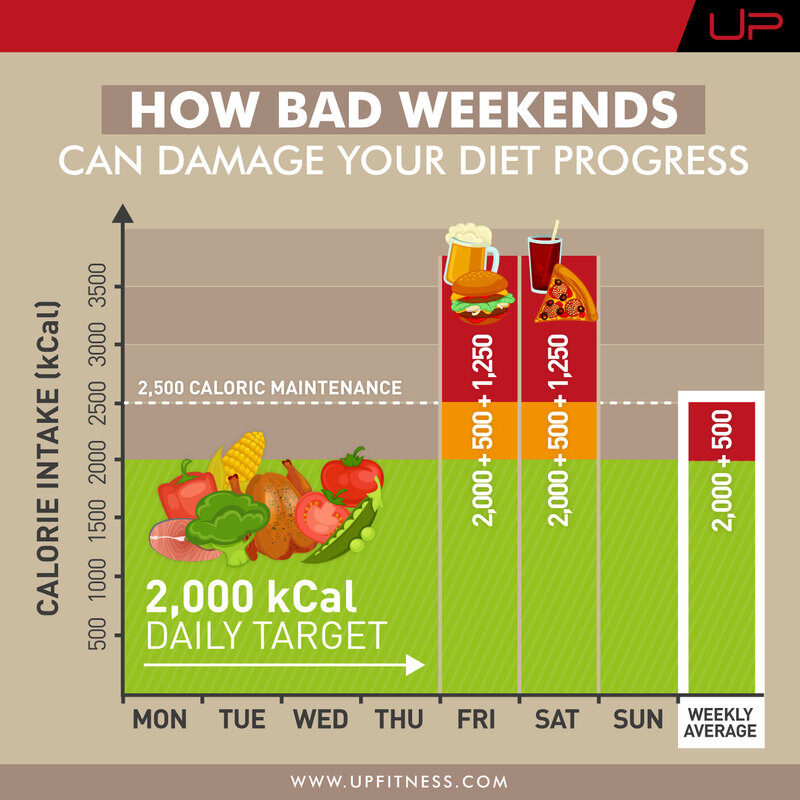 UP

HOW BAD WEEKENDS
CAN DAMAGE YOUR DIET PROGRESS

CALORIE INTAKE (kCal)

3500
3000
2500
2000
1500
1000
500

2,500 CALORIC MAINTENANCE

2,000 kCal
DAILY TARGET

2,000 + 500 + 1,250
2,000 + 500 + 1,250
2,000 + 500

MON TUE WED THU FRI SAT SUN WEEKLY AVERAGE

WWW.UPFITNESS.COM